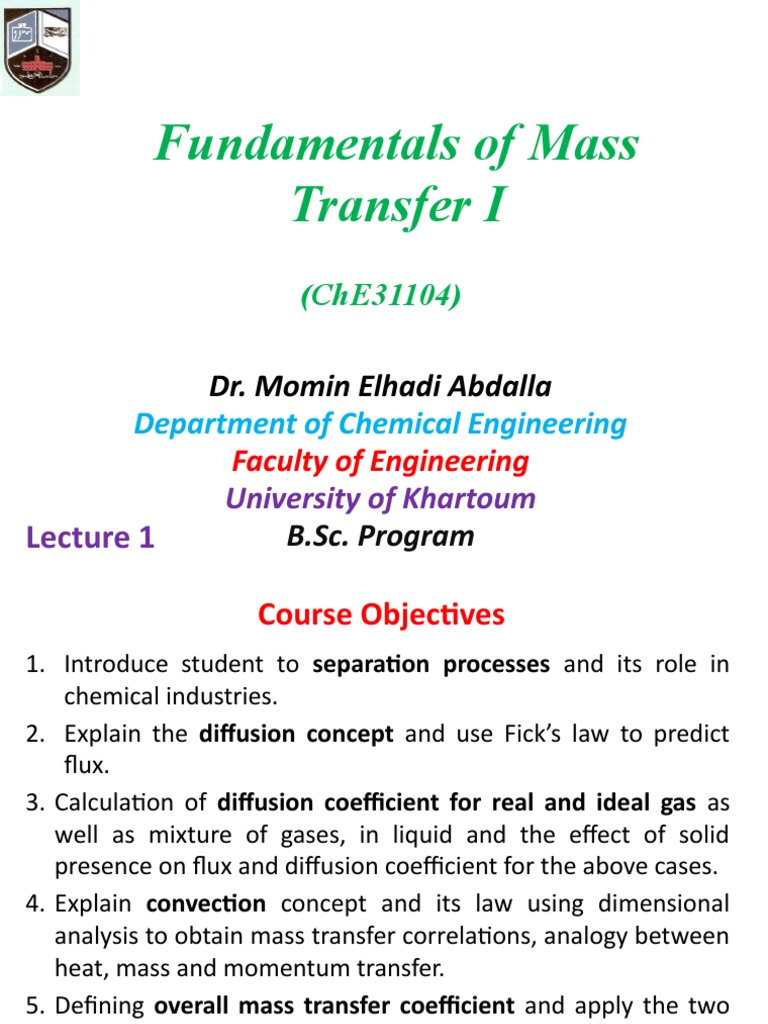 Fundamentals of Mass Transfer I

(ChE31104)

Dr. Momin Elhadi Abdalla
Department of Chemical Engineering
Faculty of Engineering
University of Khartoum
B.Sc. Program

Lecture 1

Course Objectives

1. Introduce student to separation processes and its role in chemical industries.
2. Explain the diffusion concept and use Fick's law to predict flux.
3. Calculation of diffusion coefficient for real and ideal gas as well as mixture of gases, in liquid and the effect of solid presence on flux and diffusion coefficient for the above cases.
4. Explain convection concept and its law using dimensional analysis to obtain mass transfer correlations, analogy between heat, mass and momentum transfer.
5. Defining overall mass transfer coefficient and apply the two